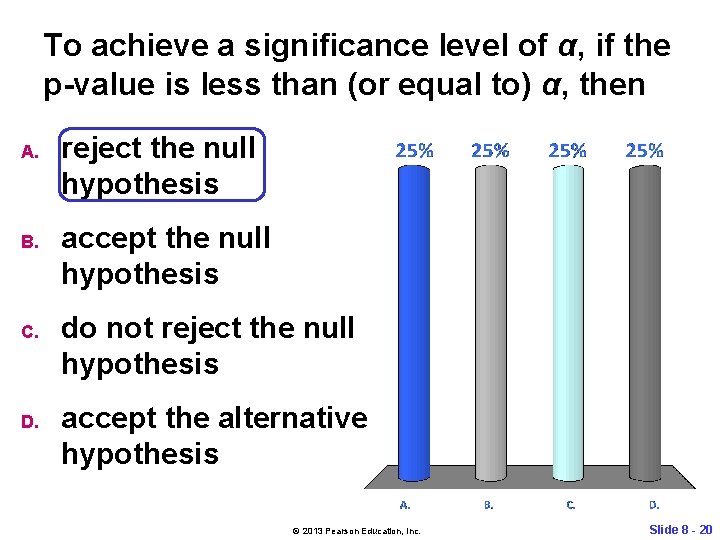 To achieve a significance level of $\alpha$, if the p-value is less than (or equal to) $\alpha$, then

A. reject the null hypothesis

B. accept the null hypothesis

C. do not reject the null hypothesis

D. accept the alternative hypothesis

25% 25% 25% 25%

A. B. C. D.

© 2013 Pearson Education, Inc.

Slide 8 - 20